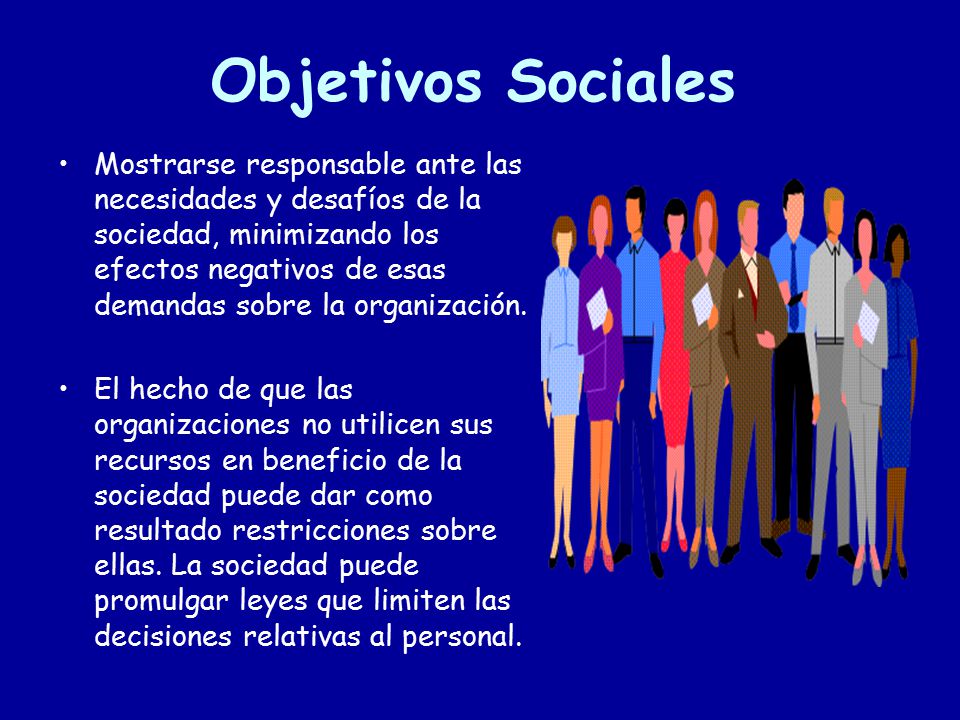 Objetivos Sociales

• Mostrarse responsable ante las necesidades y desafíos de la sociedad, minimizando los efectos negativos de esas demandas sobre la organización.

• El hecho de que las organizaciones no utilicen sus recursos en beneficio de la sociedad puede dar como resultado restricciones sobre ellas. La sociedad puede promulgar leyes que limiten las decisiones relativas al personal.